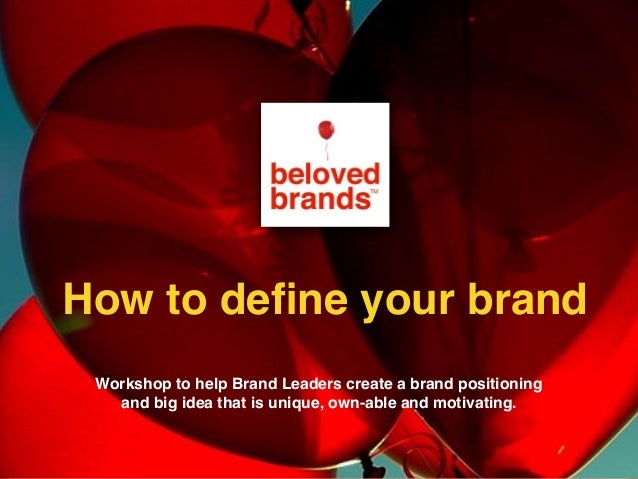 beloved brands™

How to define your brand

Workshop to help Brand Leaders create a brand positioning and big idea that is unique, own-able and motivating.